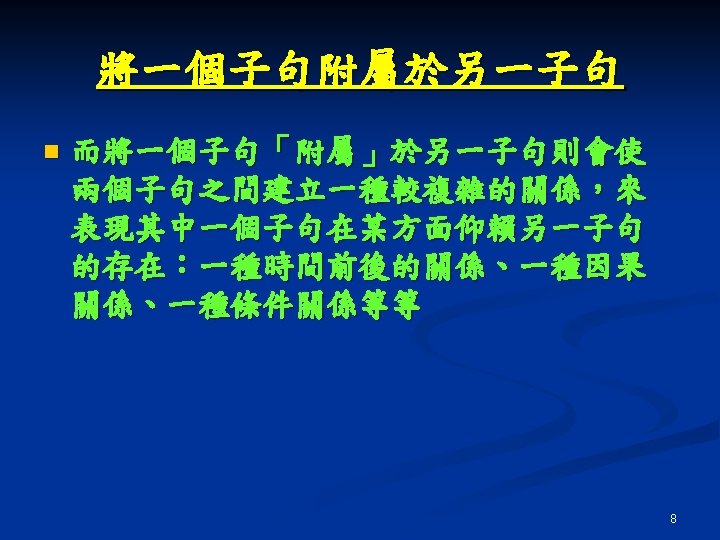 將一個子句附屬於另一子句

而將一個子句「附屬」於另一子句則會使兩個子句之間建立一種較複雜的關係，來表現其中一個子句在某方面仰賴另一子句的存在：一種時間前後的關係、一種因果關係、一種條件關係等等

8